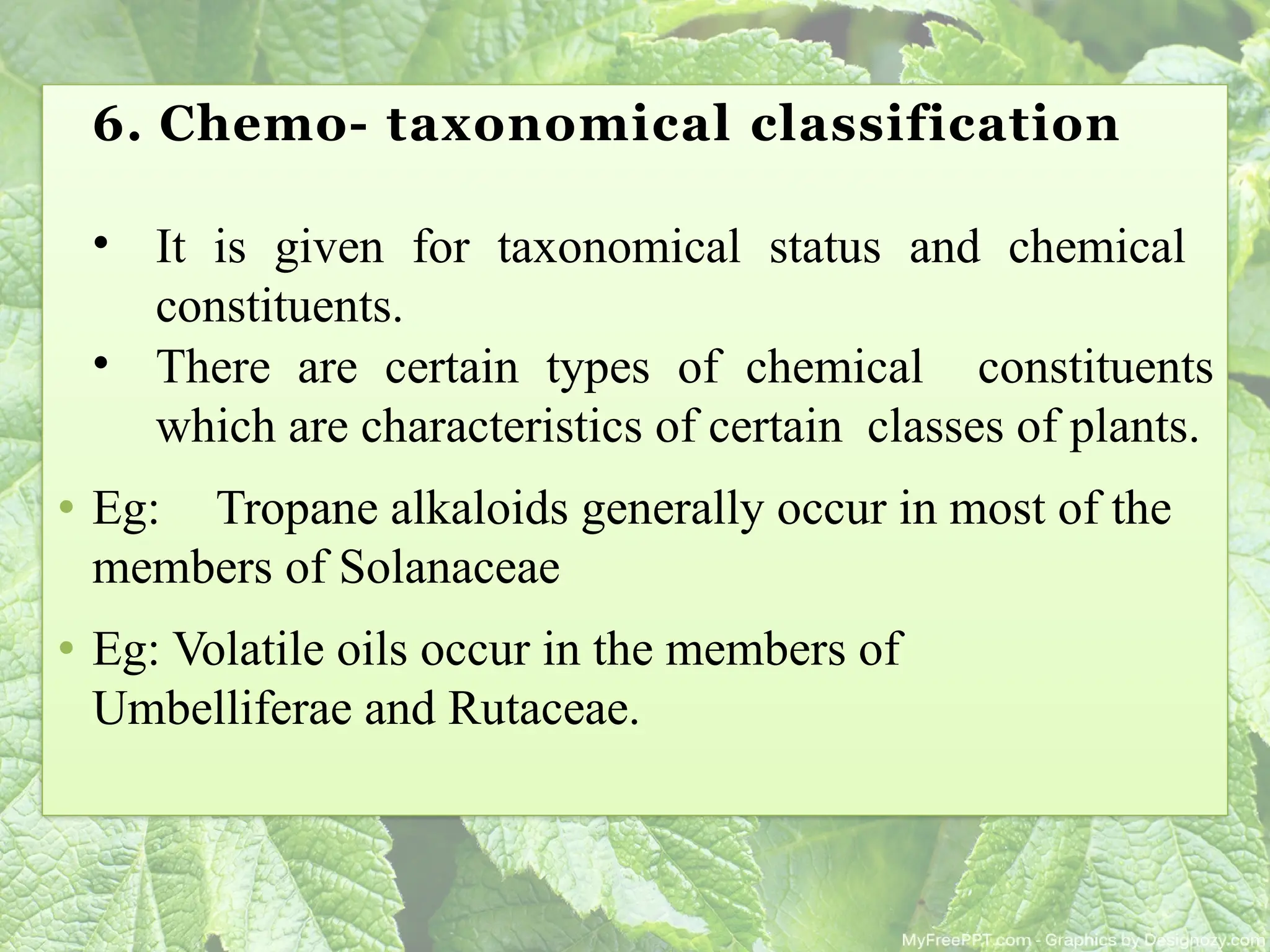 6. Chemo- taxonomical classification

• It is given for taxonomical status and chemical constituents.

• There are certain types of chemical constituents which are characteristics of certain classes of plants.

• Eg: Tropane alkaloids generally occur in most of the members of Solanaceae

• Eg: Volatile oils occur in the members of Umbelliferae and Rutaceae.

MyFreePPT.com - Graphics by Designozy.com